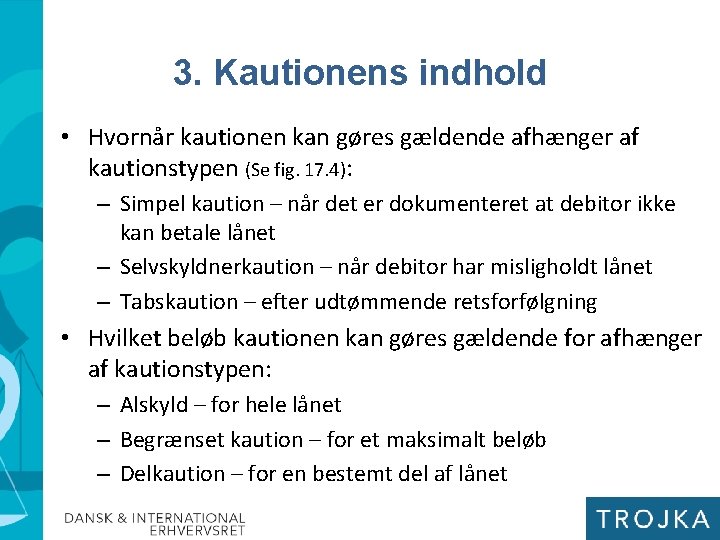 3. Kautionens indhold

• Hvornår kautionen kan gøres gældende afhænger af kautionstypen (Se fig. 17.4):
– Simpel kaution – når det er dokumenteret at debitor ikke kan betale lånet
– Selvskyldnerkaution – når debitor har misligholdt lånet
– Tabskaution – efter udtømmende retsforfølgning

• Hvilket beløb kautionen kan gøres gældende for afhænger af kautionstypen:
– Alskyld – for hele lånet
– Begrænset kaution – for et maksimalt beløb
– Delkaution – for en bestemt del af lånet

DANSK & INTERNATIONAL ERHVERVSRET

TROJKA